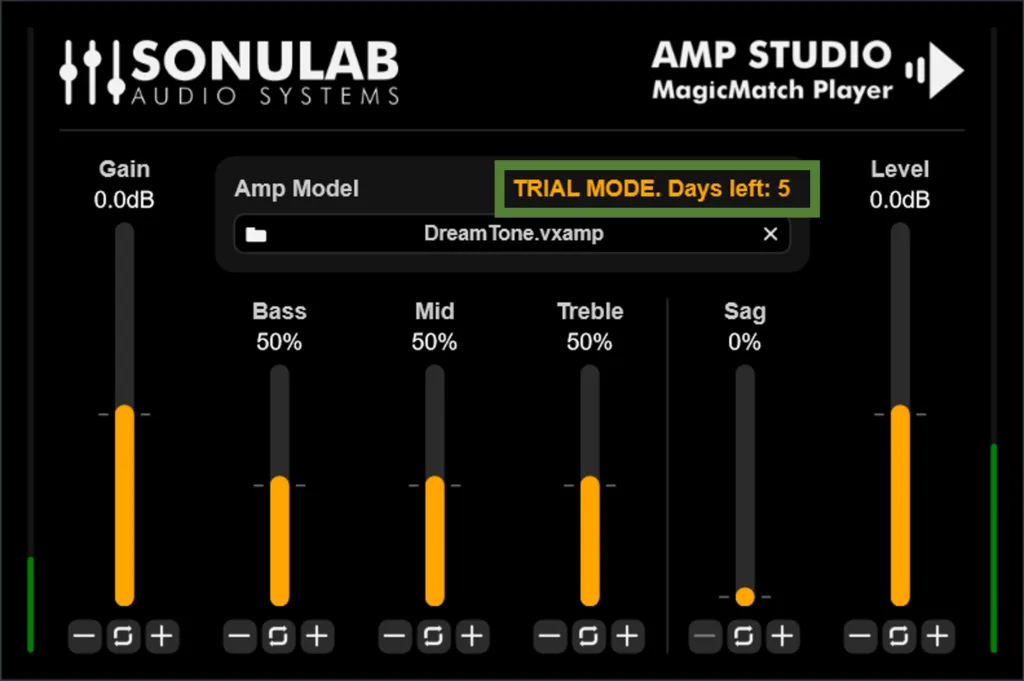 SONULAB
AUDIO SYSTEMS

AMP STUDIO
MagicMatch Player

Gain
0.0dB

Amp Model

TRIAL MODE. Days left: 5

DreamTone.vxamp

Level
0.0dB

Bass
50%

Mid
50%

Treble
50%

Sag
0%